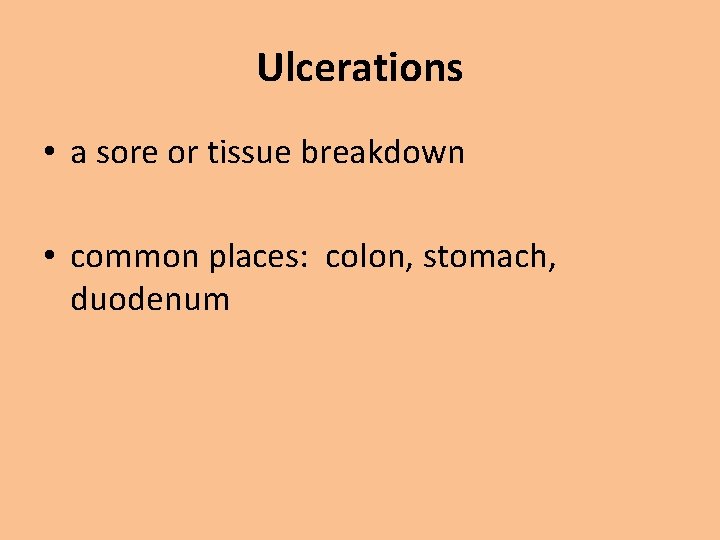 Ulcerations

• a sore or tissue breakdown

• common places:  colon, stomach, duodenum